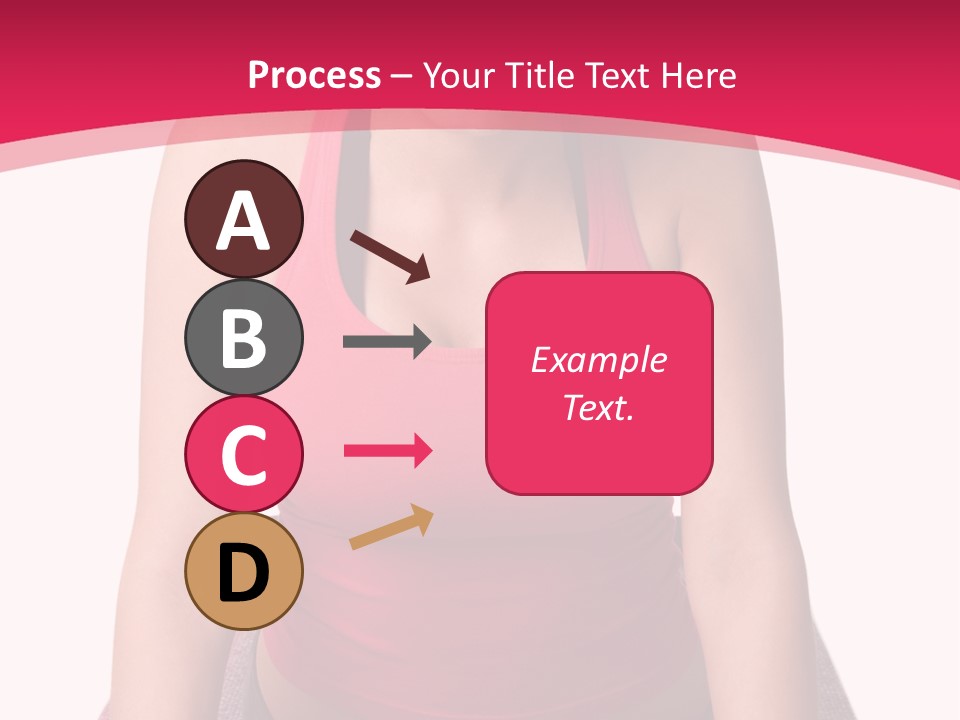 Process – Your Title Text Here

A

B

C

D

Example Text.